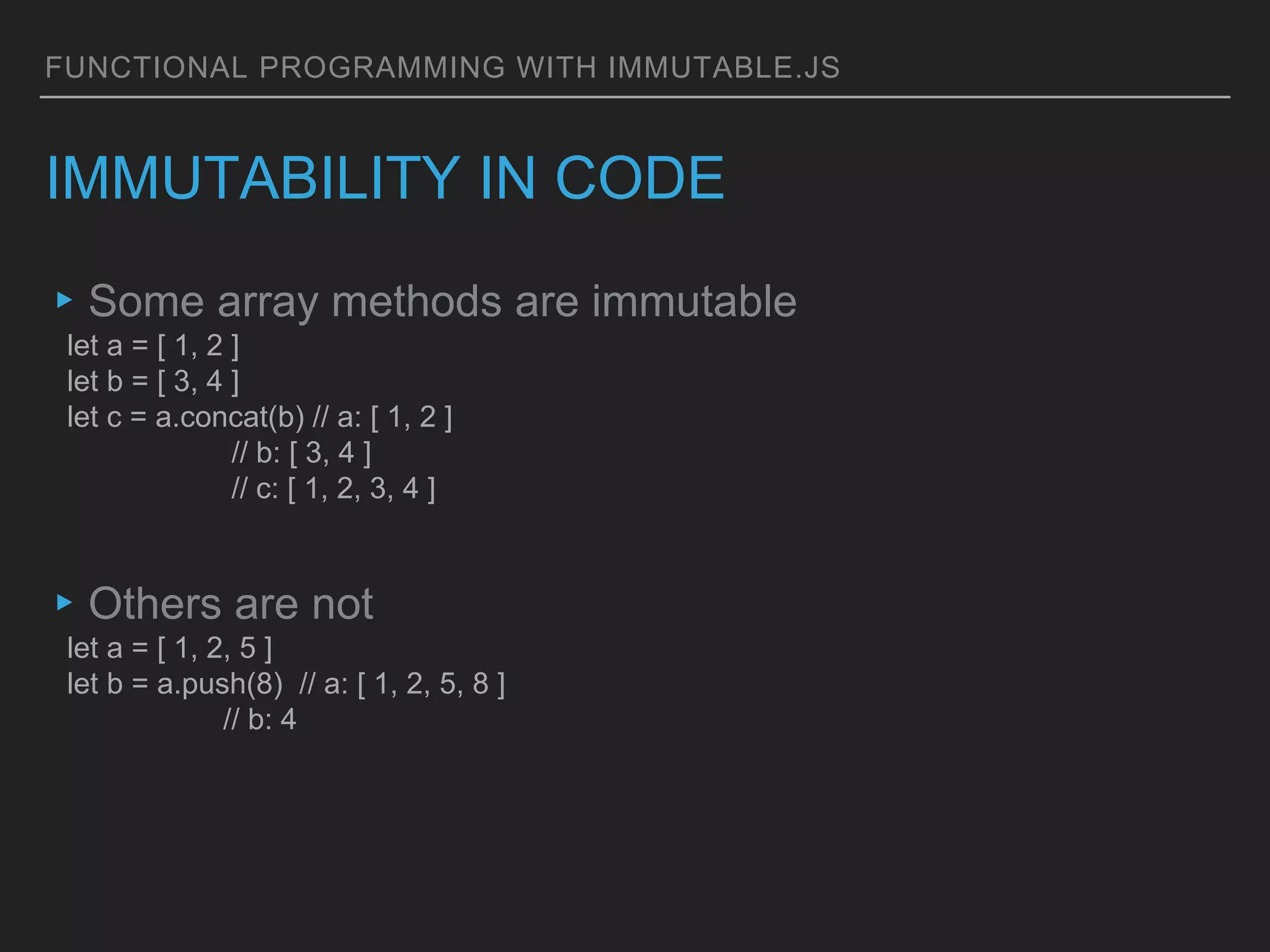 FUNCTIONAL PROGRAMMING WITH IMMUTABLE.JS

IMMUTABILITY IN CODE

▸ Some array methods are immutable

let a = [ 1, 2 ]
let b = [ 3, 4 ]
let c = a.concat(b) // a: [ 1, 2 ]
// b: [ 3, 4 ]
// c: [ 1, 2, 3, 4 ]

▸ Others are not

let a = [ 1, 2, 5 ]
let b = a.push(8) // a: [ 1, 2, 5, 8 ]
// b: 4